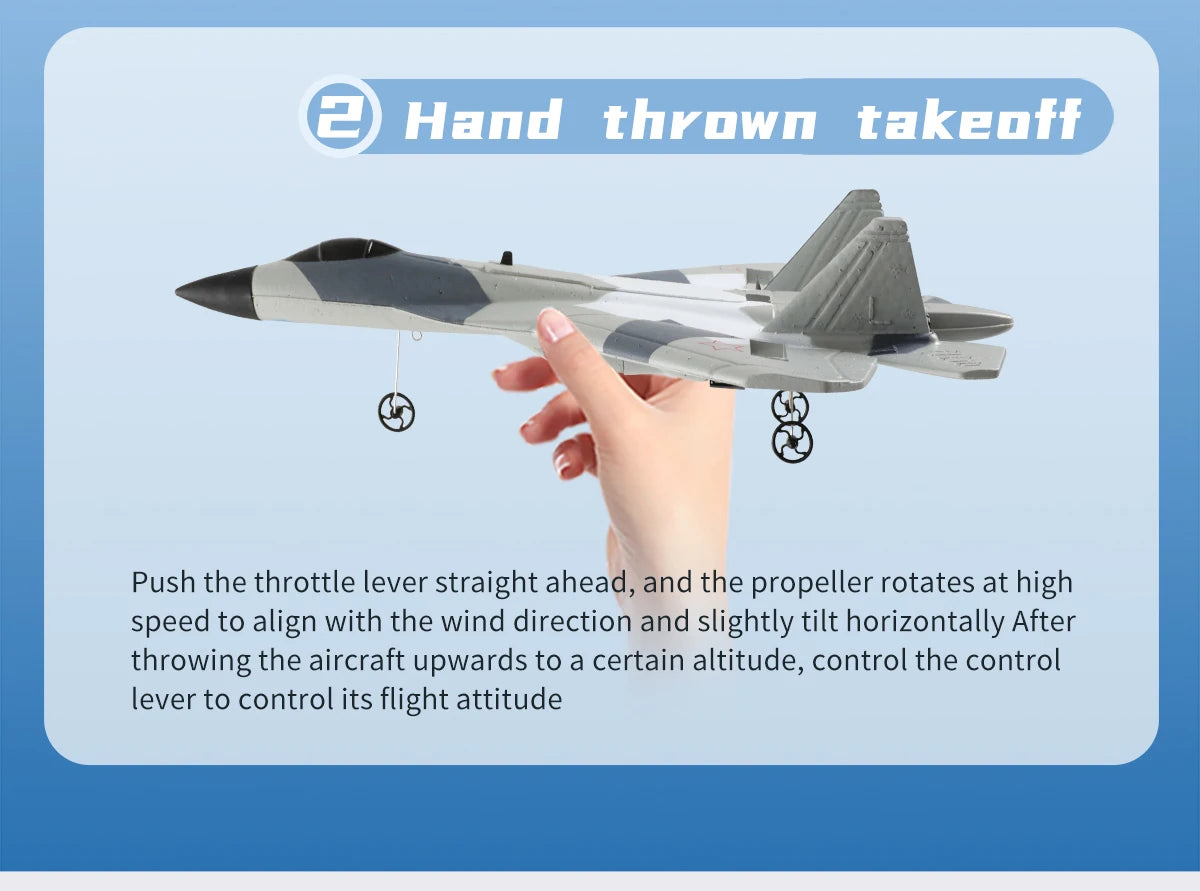 2 Hand thrown takeoff

Push the throttle lever straight ahead, and the propeller rotates at high speed to align with the wind direction and slightly tilt horizontally After throwing the aircraft upwards to a certain altitude, control the control lever to control its flight attitude